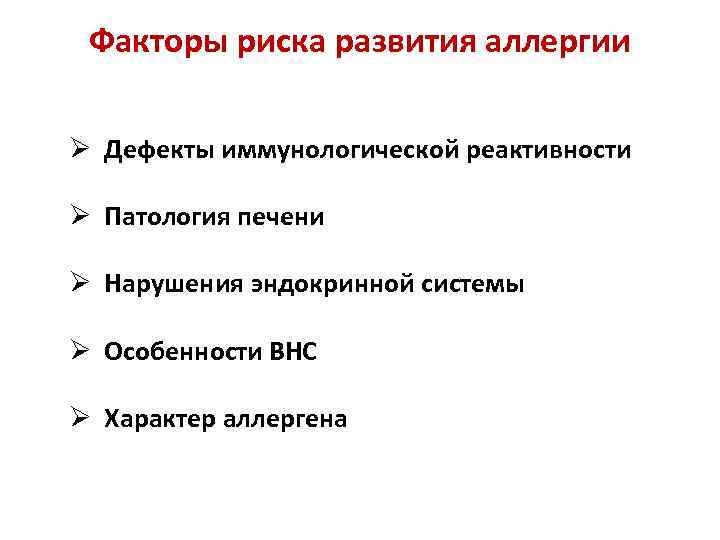 Факторы риска развития аллергии

➢ Дефекты иммунологической реактивности

➢ Патология печени

➢ Нарушения эндокринной системы

➢ Особенности ВНС

➢ Характер аллергена